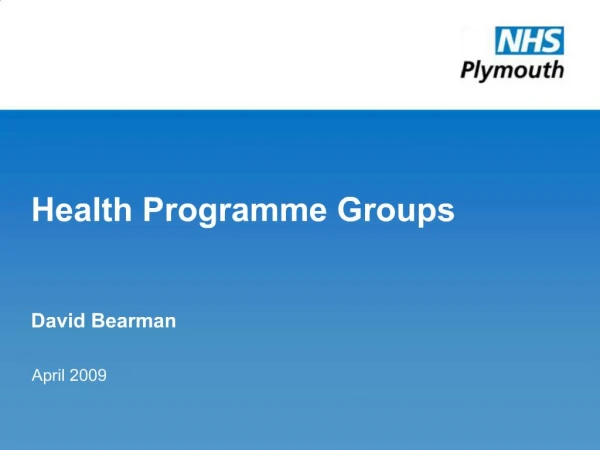 NHS
Plymouth

Health Programme Groups

David Bearman

April 2009